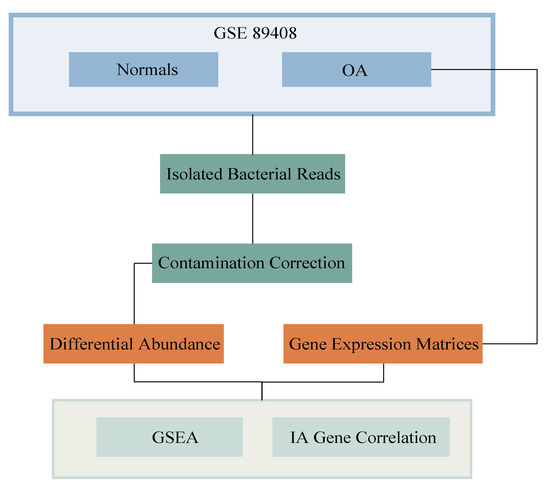 GSE 89408

Normals

OA

Isolated Bacterial Reads

Contamination Correction

Differential Abundance

Gene Expression Matrices

GSEA

IA Gene Correlation